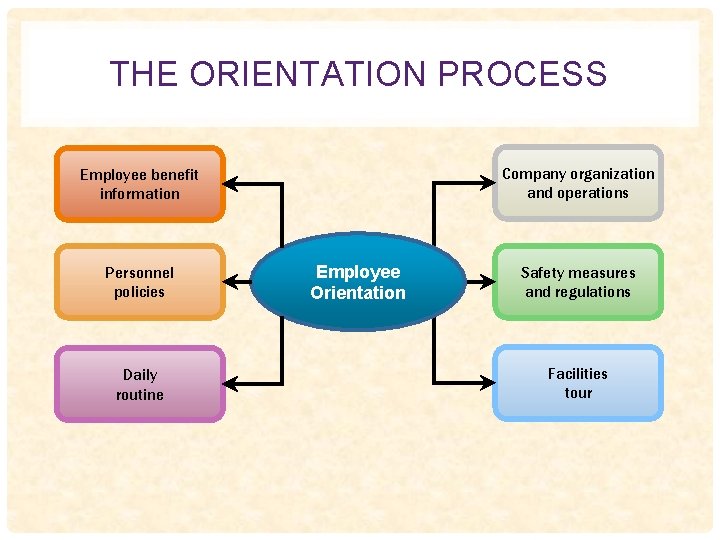 THE ORIENTATION PROCESS

Employee benefit information

Personnel policies

Daily routine

Employee Orientation

Company organization and operations

Safety measures and regulations

Facilities tour